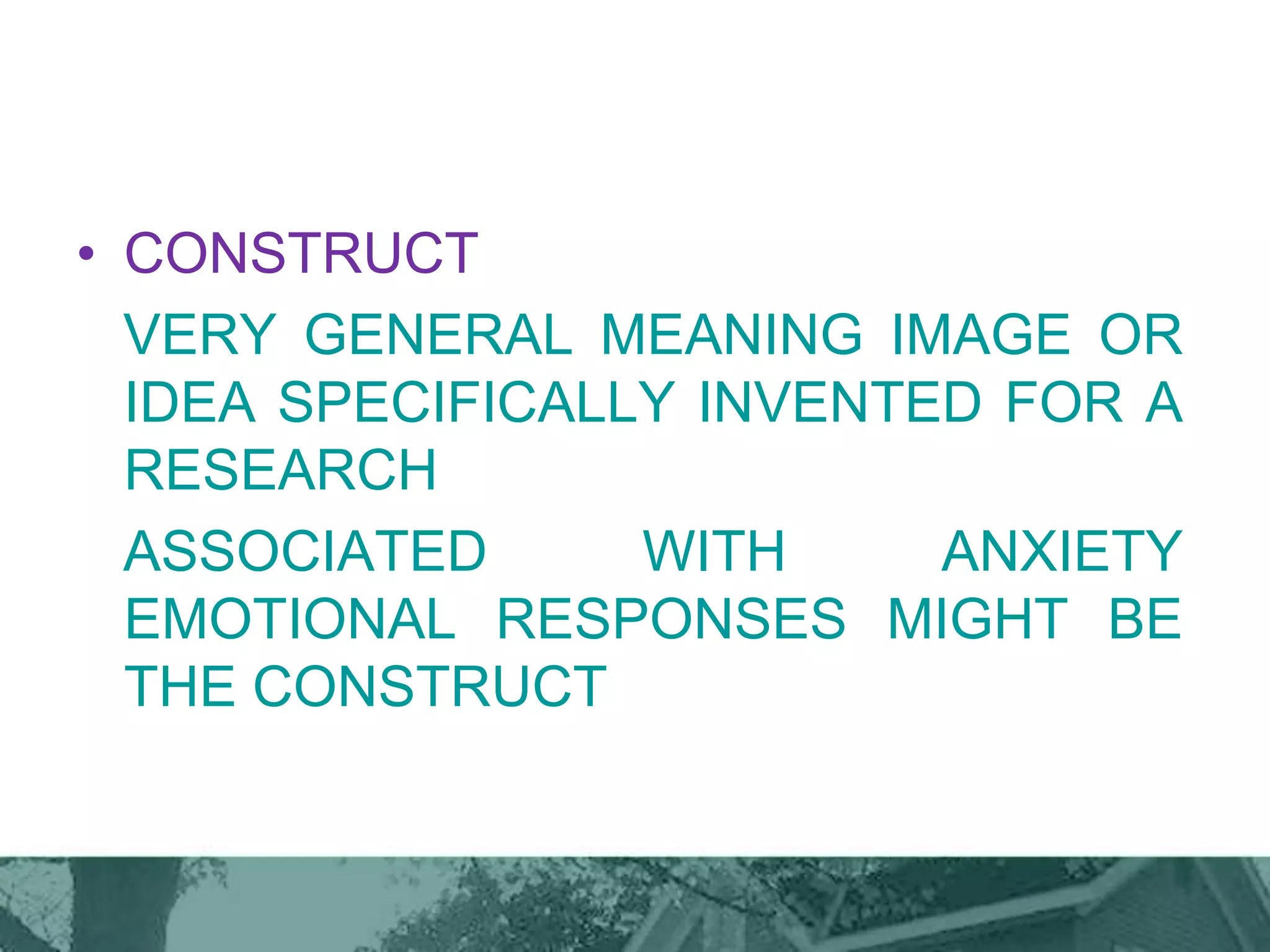 • CONSTRUCT

VERY GENERAL MEANING IMAGE OR IDEA SPECIFICALLY INVENTED FOR A RESEARCH

ASSOCIATED WITH ANXIETY EMOTIONAL RESPONSES MIGHT BE THE CONSTRUCT